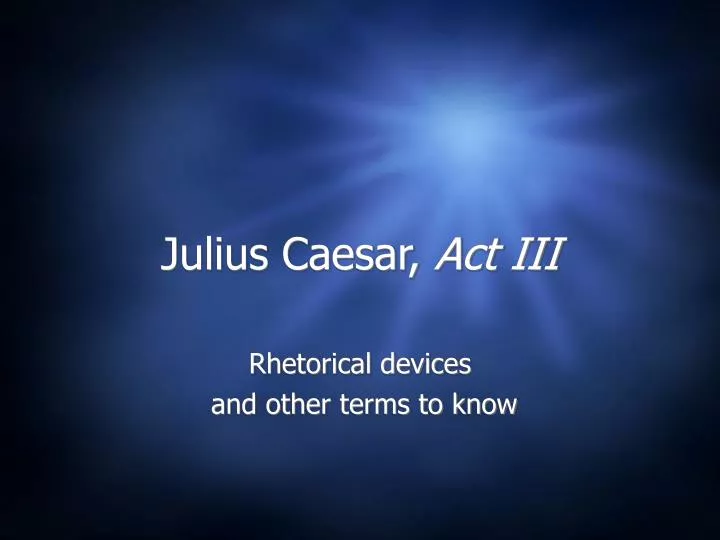 Julius Caesar, Act III

Rhetorical devices
and other terms to know